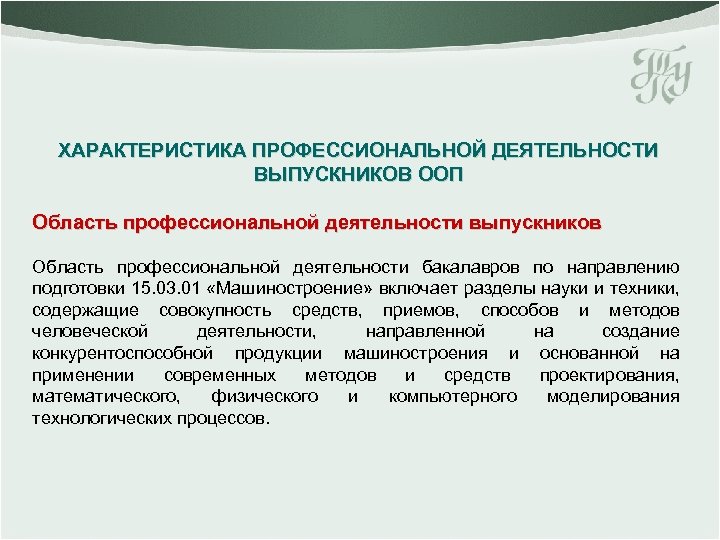 ТГУ

ХАРАКТЕРИСТИКА ПРОФЕССИОНАЛЬНОЙ ДЕЯТЕЛЬНОСТИ ВЫПУСКНИКОВ ООП

Область профессиональной деятельности выпускников

Область профессиональной деятельности бакалавров по направлению подготовки 15.03.01 «Машиностроение» включает разделы науки и техники, содержащие совокупность средств, приемов, способов и методов человеческой деятельности, направленной на создание конкурентоспособной продукции машиностроения и основанной на применении современных методов и средств проектирования, математического, физического и компьютерного моделирования технологических процессов.